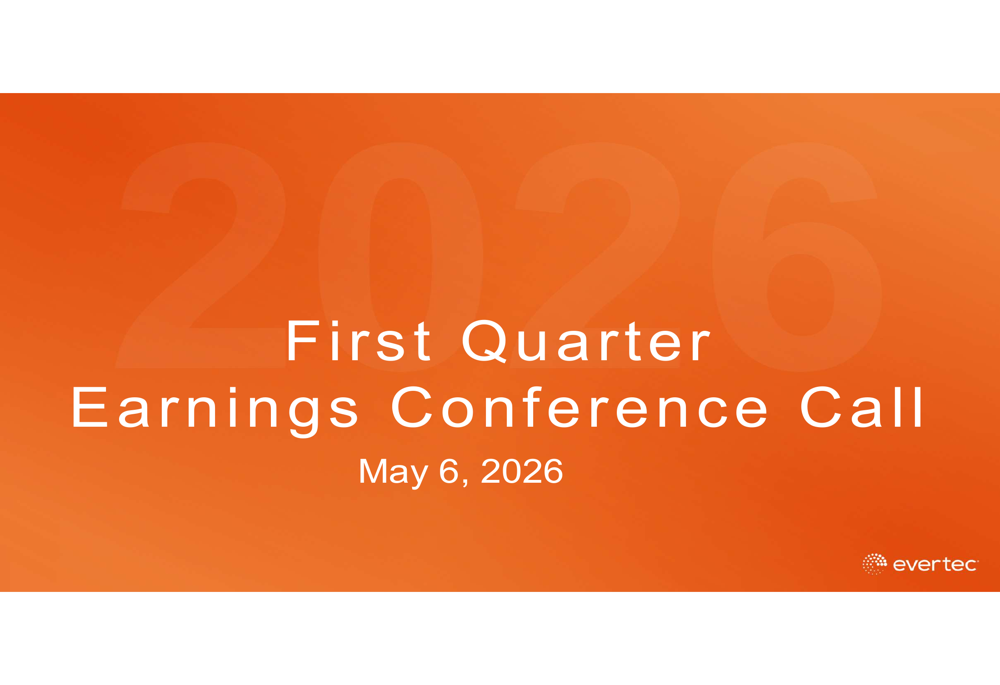 2026

First Quarter
Earnings Conference Call

May 6, 2026

evertec